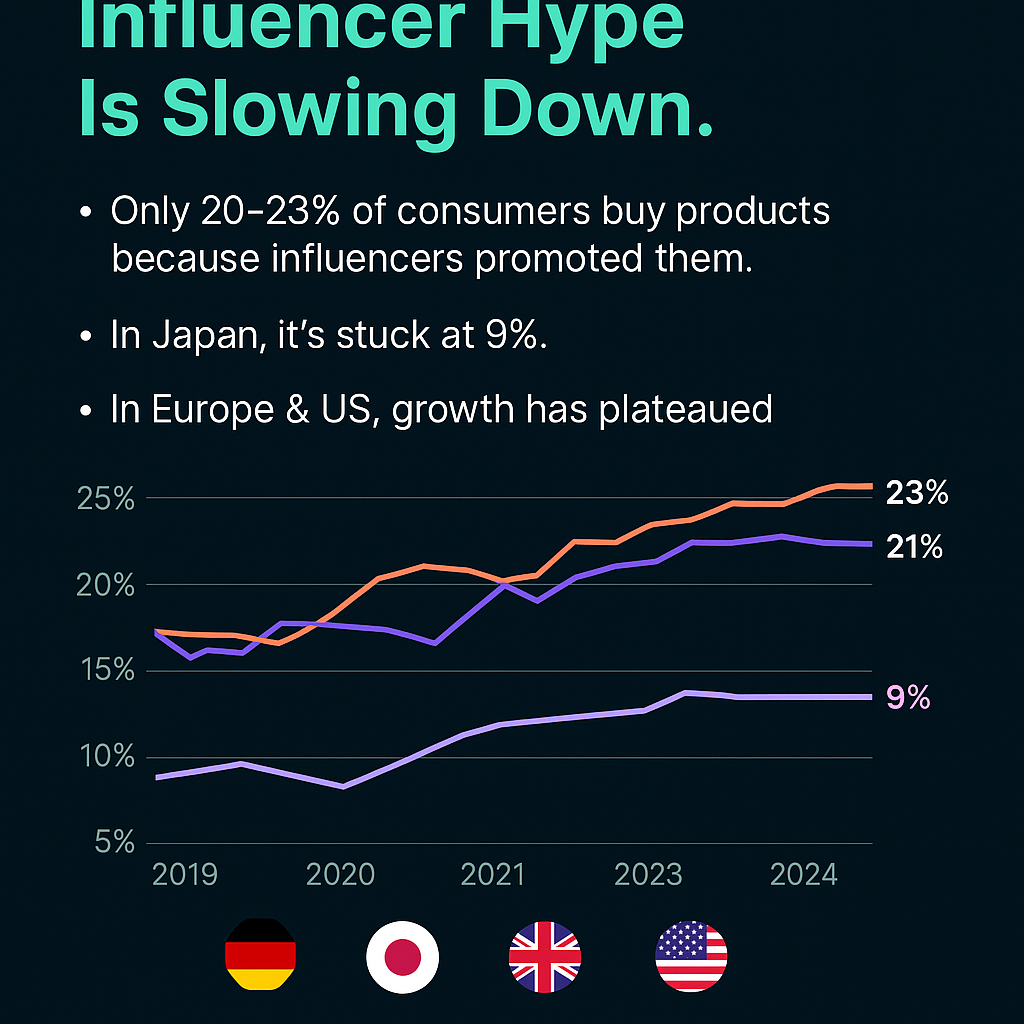 Influencer Hype
Is Slowing Down.

• Only 20-23% of consumers buy products because influencers promoted them.

• In Japan, it's stuck at 9%.

• In Europe & US, growth has plateaued

25%
20%
15%
10%
5%

23%
21%
9%

2019
2020
2021
2023
2024